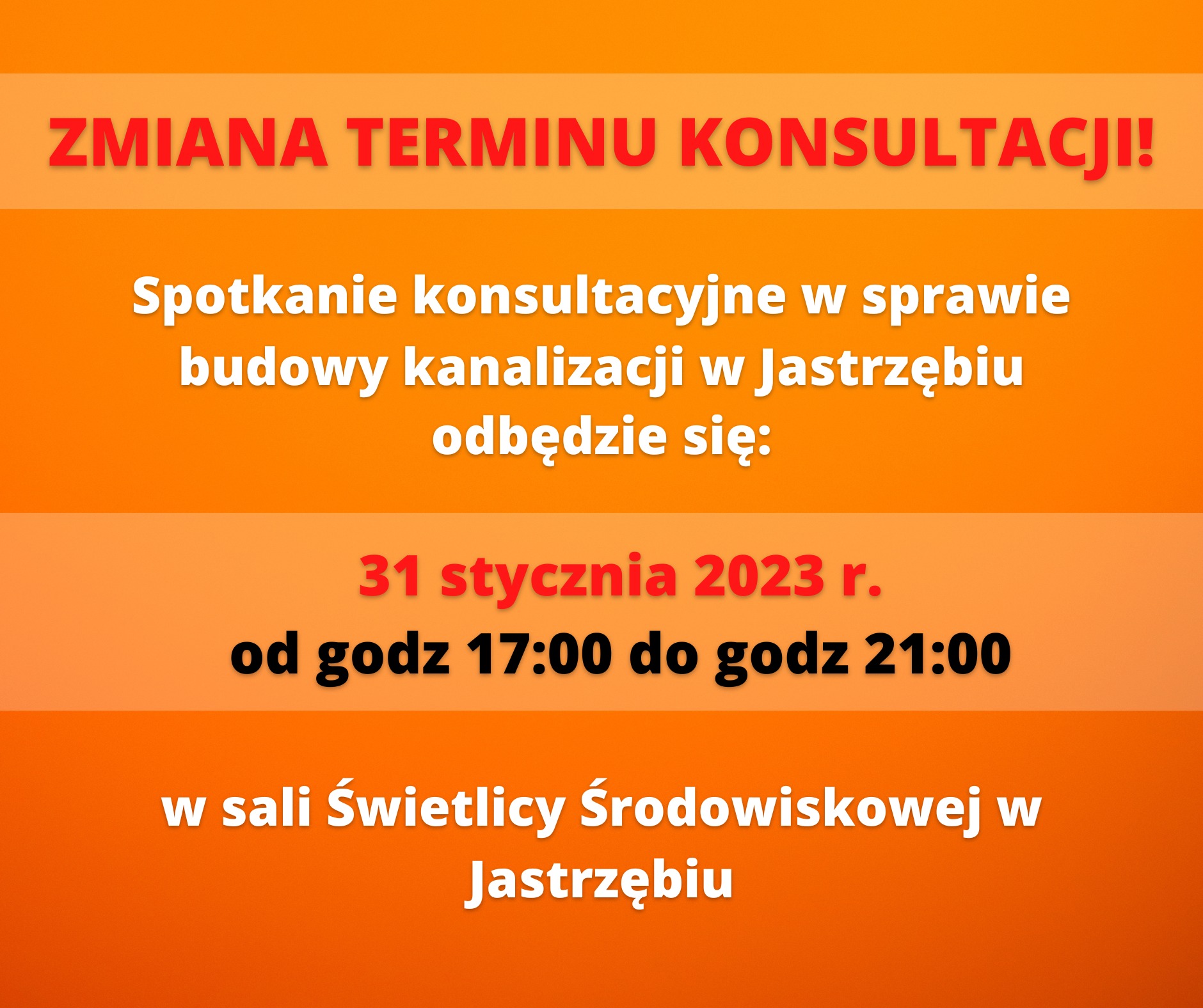 ZMIANA TERMINU KONSULTACJI!

Spotkanie konsultacyjne w sprawie budowy kanalizacji w Jastrzębiu odbędzie się:

31 stycznia 2023 r.
od godz 17:00 do godz 21:00

w sali Świetlicy Środowiskowej w Jastrzębiu